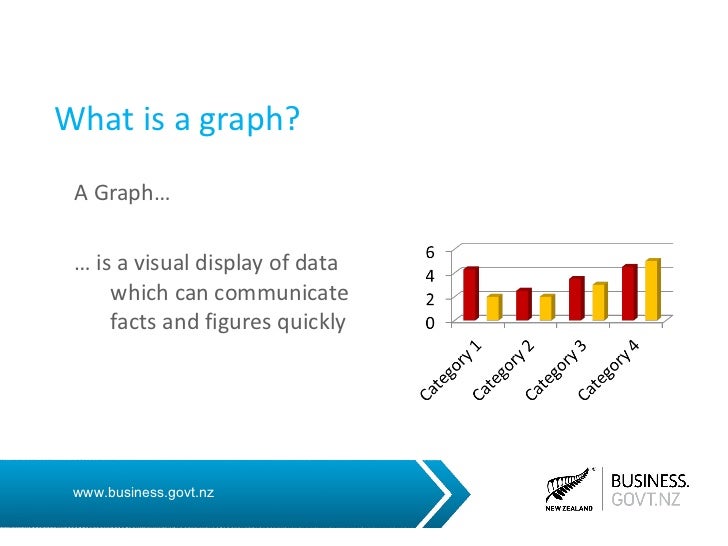 What is a graph?

A Graph…

… is a visual display of data which can communicate facts and figures quickly

6
4
2
0
Category 1
Category 2
Category 3
Category 4

www.business.govt.nz

NEW ZEALAND
BUSINESS.
GOVT.NZ